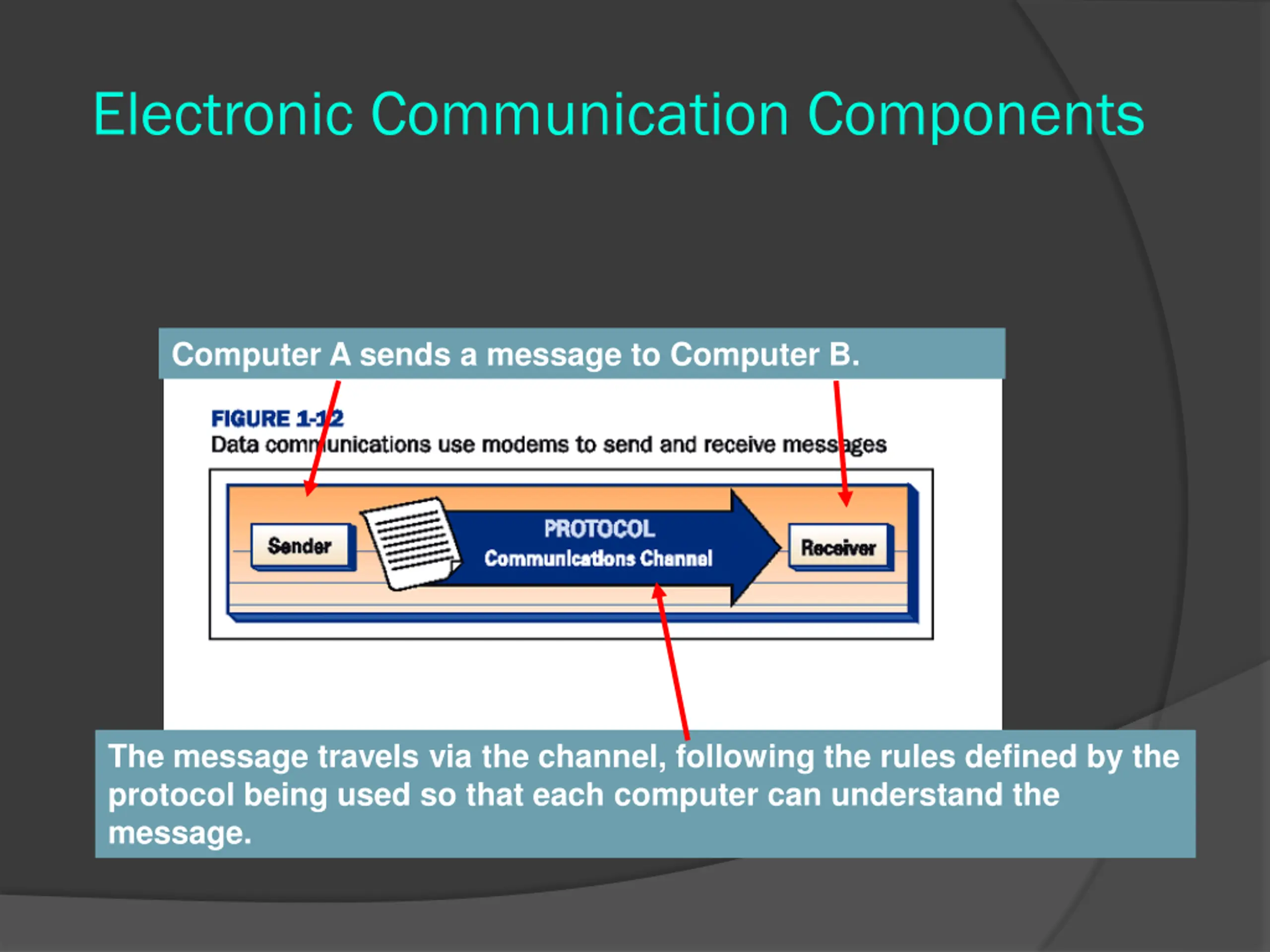 Electronic Communication Components

Computer A sends a message to Computer B.

FIGURE 1-12
Data communications use modems to send and receive messages

Sender

PROTOCOL
Communications Channel

Receiver

The message travels via the channel, following the rules defined by the protocol being used so that each computer can understand the message.